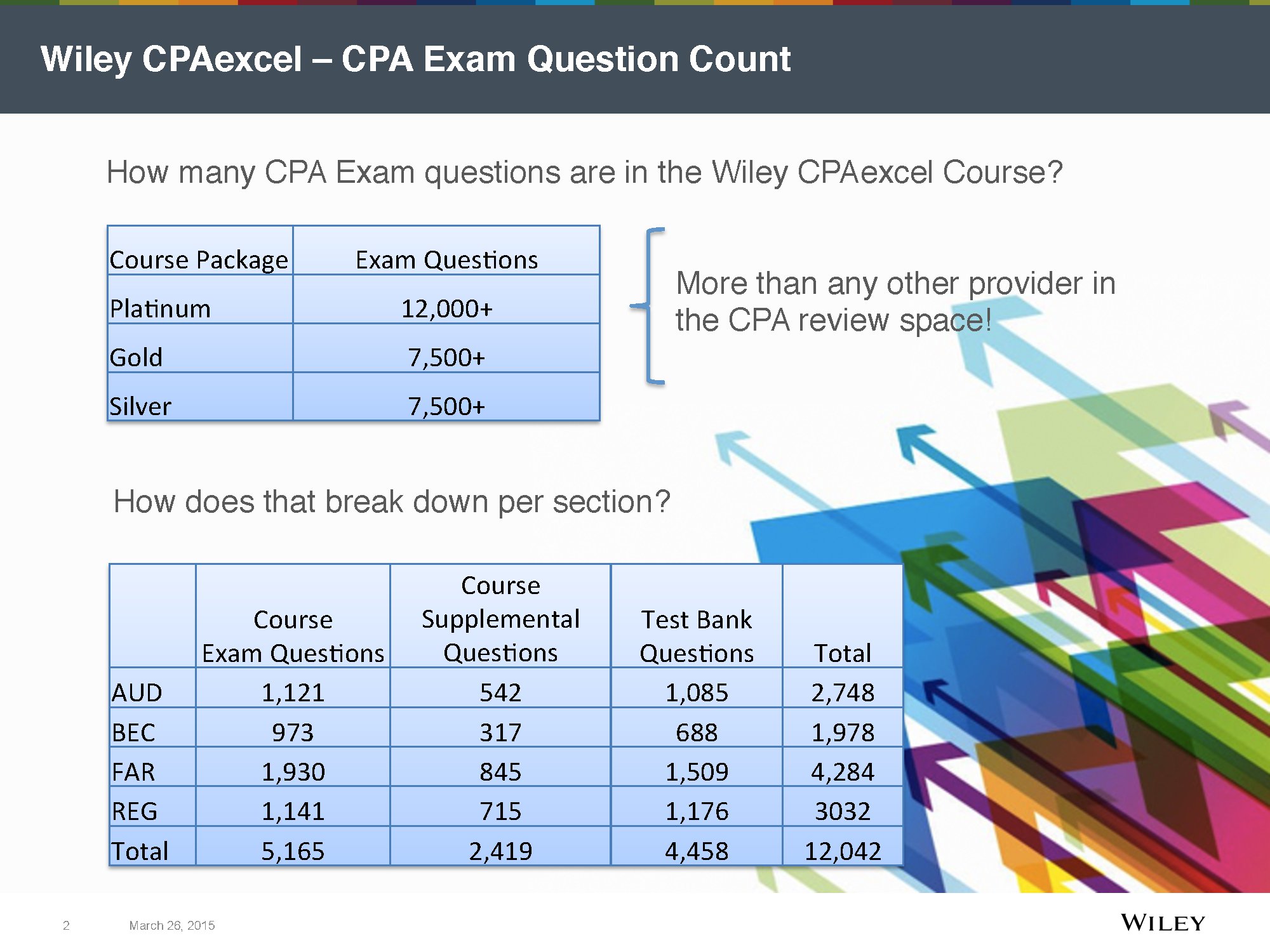 Wiley CPAexcel – CPA Exam Question Count

How many CPA Exam questions are in the Wiley CPAexcel Course?

| Course Package | Exam Questions |
|---|---|
| Platinum | 12,000+ |
| Gold | 7,500+ |
| Silver | 7,500+ |

More than any other provider in the CPA review space!

How does that break down per section?

| | Course Exam Questions | Course Supplemental Questions | Test Bank Questions | Total |
|---|---|---|---|---|
| AUD | 1,121 | 542 | 1,085 | 2,748 |
| BEC | 973 | 317 | 688 | 1,978 |
| FAR | 1,930 | 845 | 1,509 | 4,284 |
| REG | 1,141 | 715 | 1,176 | 3032 |
| Total | 5,165 | 2,419 | 4,458 | 12,042 |

2 March 26, 2015

WILEY